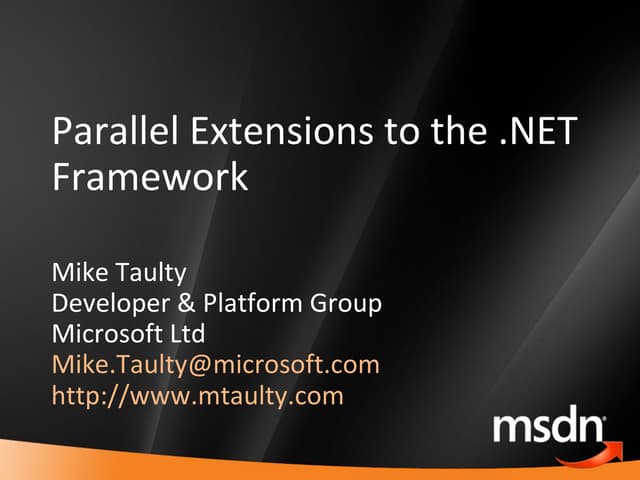 Parallel Extensions to the .NET Framework

Mike Taulty
Developer & Platform Group
Microsoft Ltd
Mike.Taulty@microsoft.com
http://www.mtaulty.com

msdn